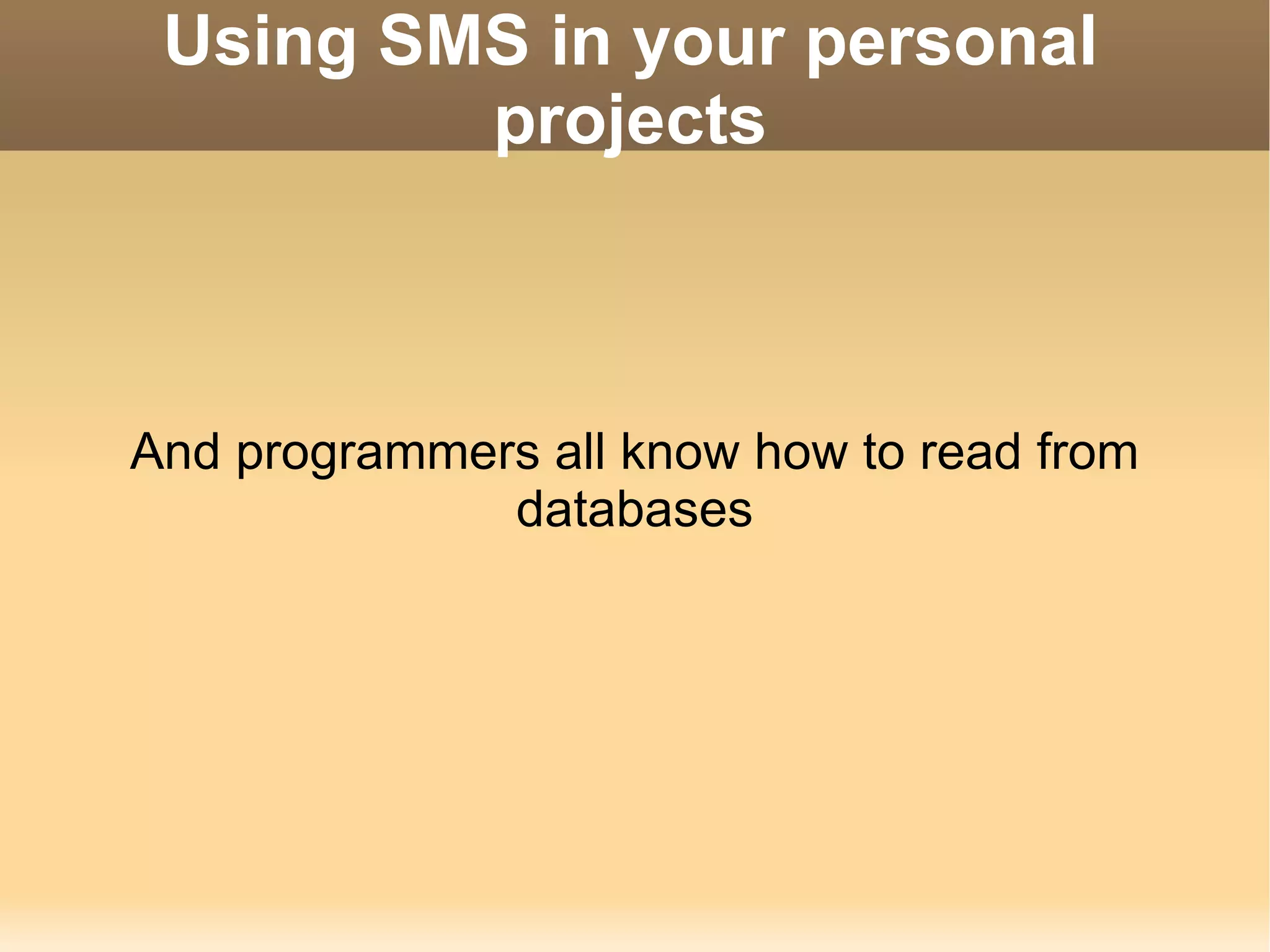 Using SMS in your personal projects

And programmers all know how to read from databases